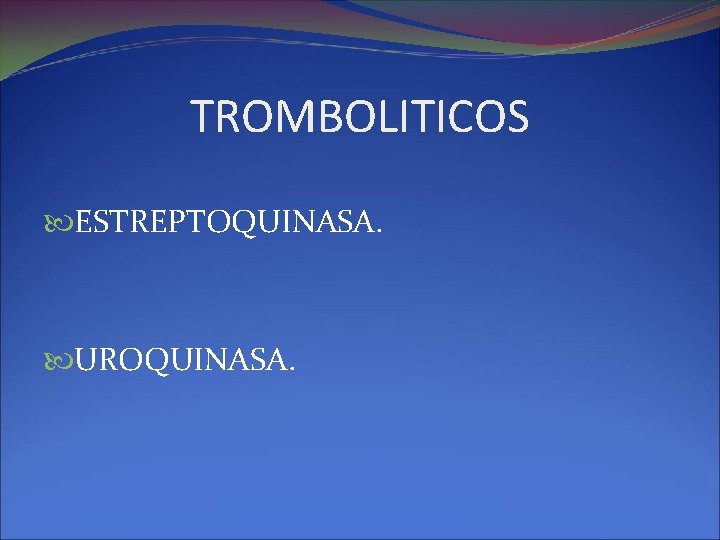 TROMBOLITICOS

ESTREPTOQUINASA.

UROQUINASA.